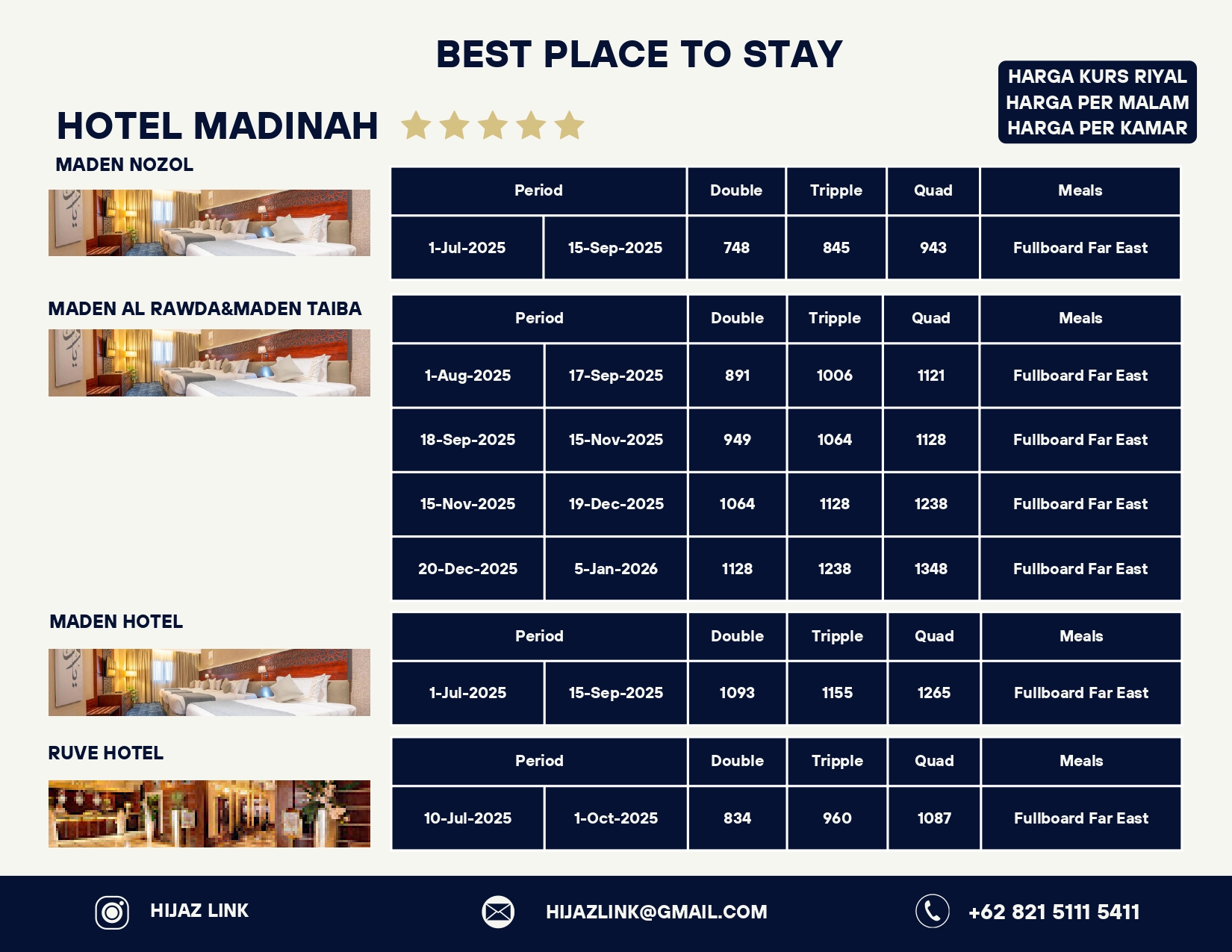 BEST PLACE TO STAY

HARGA KURS RIYAL
HARGA PER MALAM
HARGA PER KAMAR

HOTEL MADINAH

MADEN NOZOL

| Period | | Double | Tripple | Quad | Meals |
|---|---|---|---|---|---|
| 1-Jul-2025 | 15-Sep-2025 | 748 | 845 | 943 | Fullboard Far East |

MADEN AL RAWDA&MADEN TAIBA

| Period | | Double | Tripple | Quad | Meals |
|---|---|---|---|---|---|
| 1-Aug-2025 | 17-Sep-2025 | 891 | 1006 | 1121 | Fullboard Far East |
| 18-Sep-2025 | 15-Nov-2025 | 949 | 1064 | 1128 | Fullboard Far East |
| 15-Nov-2025 | 19-Dec-2025 | 1064 | 1128 | 1238 | Fullboard Far East |
| 20-Dec-2025 | 5-Jan-2026 | 1128 | 1238 | 1348 | Fullboard Far East |

MADEN HOTEL

| Period | | Double | Tripple | Quad | Meals |
|---|---|---|---|---|---|
| 1-Jul-2025 | 15-Sep-2025 | 1093 | 1155 | 1265 | Fullboard Far East |

RUVE HOTEL

| Period | | Double | Tripple | Quad | Meals |
|---|---|---|---|---|---|
| 10-Jul-2025 | 1-Oct-2025 | 834 | 960 | 1087 | Fullboard Far East |

HIJAZ LINK
HIJAZLINK@GMAIL.COM
+62 821 5111 5411